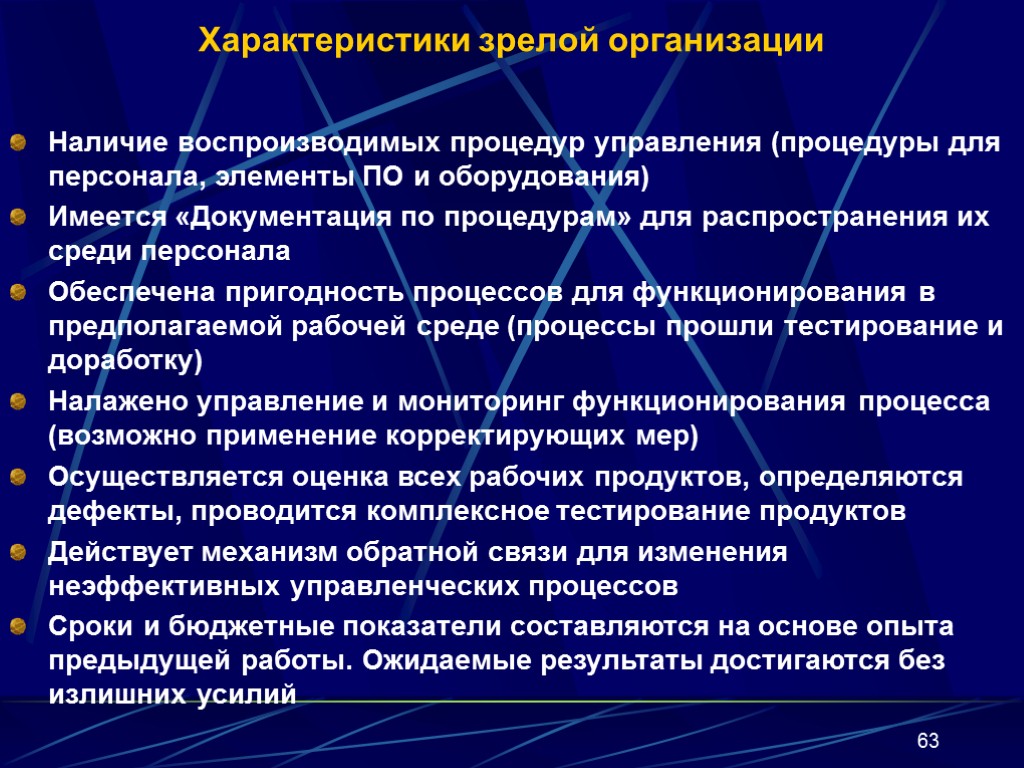 Характеристики зрелой организации

Наличие воспроизводимых процедур управления (процедуры для персонала, элементы ПО и оборудования)

Имеется «Документация по процедурам» для распространения их среди персонала

Обеспечена пригодность процессов для функционирования в предполагаемой рабочей среде (процессы прошли тестирование и доработку)

Налажено управление и мониторинг функционирования процесса (возможно применение корректирующих мер)

Осуществляется оценка всех рабочих продуктов, определяются дефекты, проводится комплексное тестирование продуктов

Действует механизм обратной связи для изменения неэффективных управленческих процессов

Сроки и бюджетные показатели составляются на основе опыта предыдущей работы. Ожидаемые результаты достигаются без излишних усилий

63